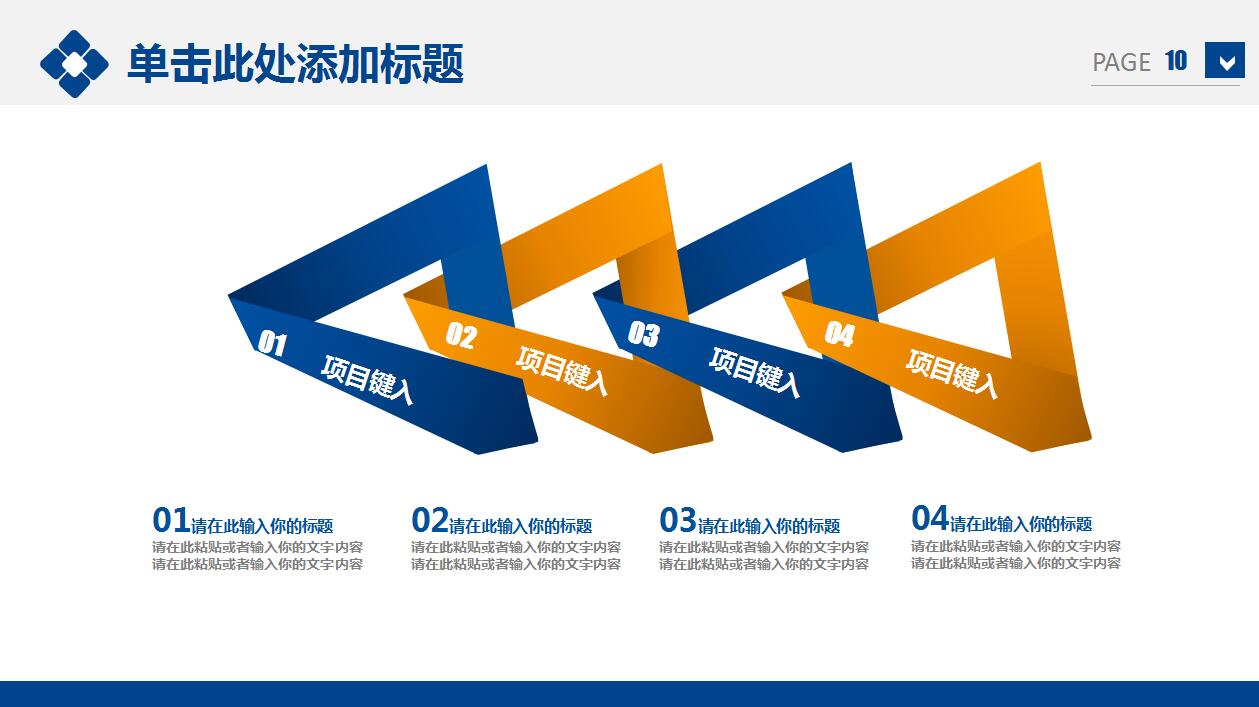 单击此处添加标题

PAGE 10

01 项目键入

02 项目键入

03 项目键入

04 项目键入

01请在此输入你的标题
请在此粘贴或者输入你的文字内容
请在此粘贴或者输入你的文字内容

02请在此输入你的标题
请在此粘贴或者输入你的文字内容
请在此粘贴或者输入你的文字内容

03请在此输入你的标题
请在此粘贴或者输入你的文字内容
请在此粘贴或者输入你的文字内容

04请在此输入你的标题
请在此粘贴或者输入你的文字内容
请在此粘贴或者输入你的文字内容